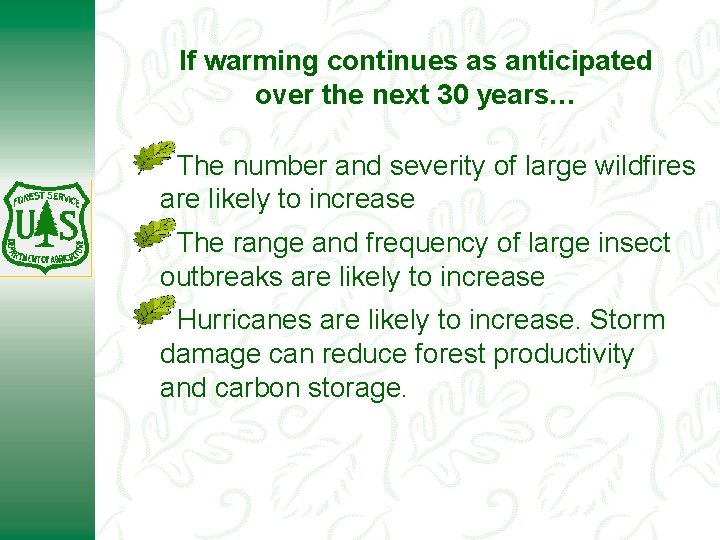 FOREST SERVICE
U S
DEPARTMENT OF AGRICULTURE

If warming continues as anticipated over the next 30 years…

The number and severity of large wildfires are likely to increase

The range and frequency of large insect outbreaks are likely to increase

Hurricanes are likely to increase. Storm damage can reduce forest productivity and carbon storage.